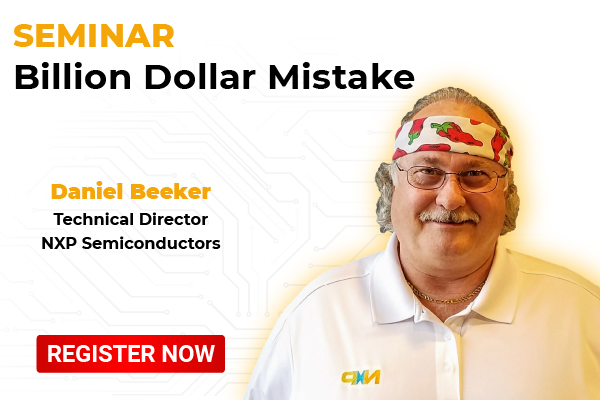 SEMINAR
Billion Dollar Mistake

Daniel Beeker
Technical Director
NXP Semiconductors

REGISTER NOW

NXP